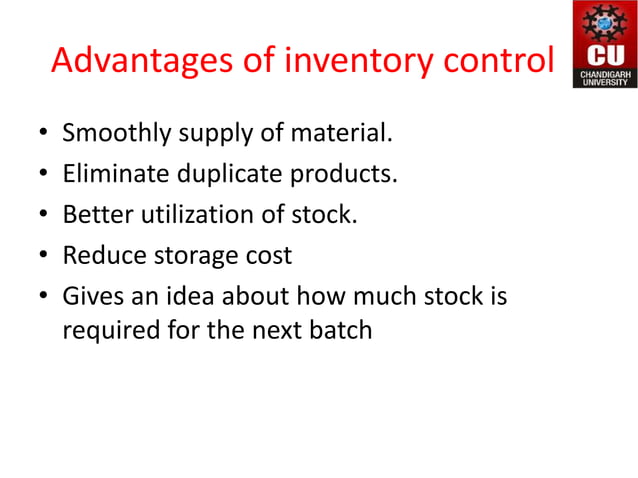 Advantages of inventory control

CU
CHANDIGARH UNIVERSITY

• Smoothly supply of material.
• Eliminate duplicate products.
• Better utilization of stock.
• Reduce storage cost
• Gives an idea about how much stock is required for the next batch